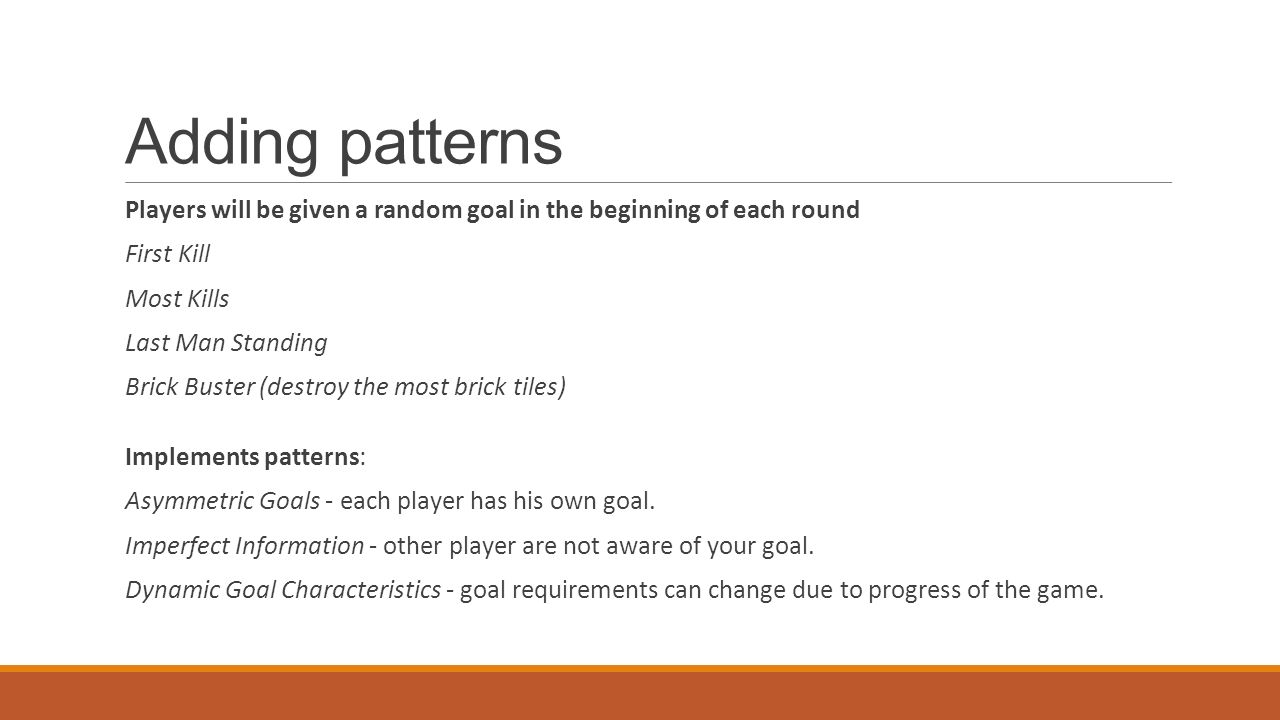 Adding patterns

Players will be given a random goal in the beginning of each round

First Kill

Most Kills

Last Man Standing

Brick Buster (destroy the most brick tiles)

Implements patterns:

Asymmetric Goals - each player has his own goal.

Imperfect Information - other player are not aware of your goal.

Dynamic Goal Characteristics - goal requirements can change due to progress of the game.